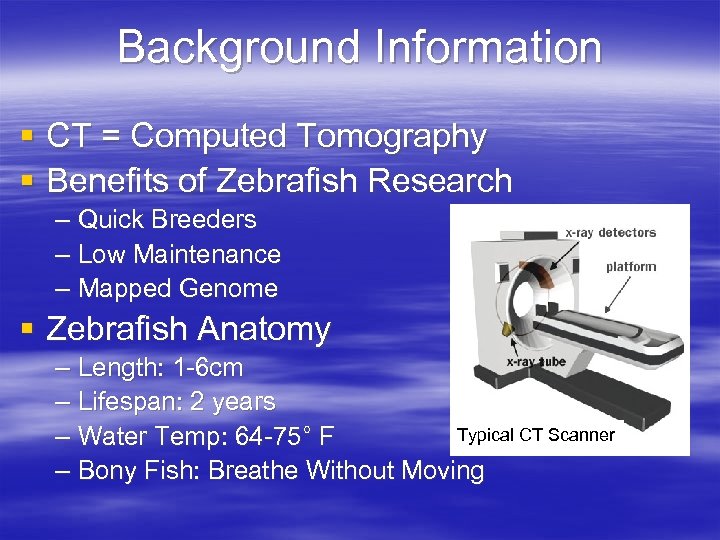 Background Information

▪ CT = Computed Tomography
▪ Benefits of Zebrafish Research
– Quick Breeders
– Low Maintenance
– Mapped Genome
▪ Zebrafish Anatomy
– Length: 1-6cm
– Lifespan: 2 years
– Water Temp: 64-75° F
– Bony Fish: Breathe Without Moving

x-ray detectors
platform
x-ray tube
Typical CT Scanner